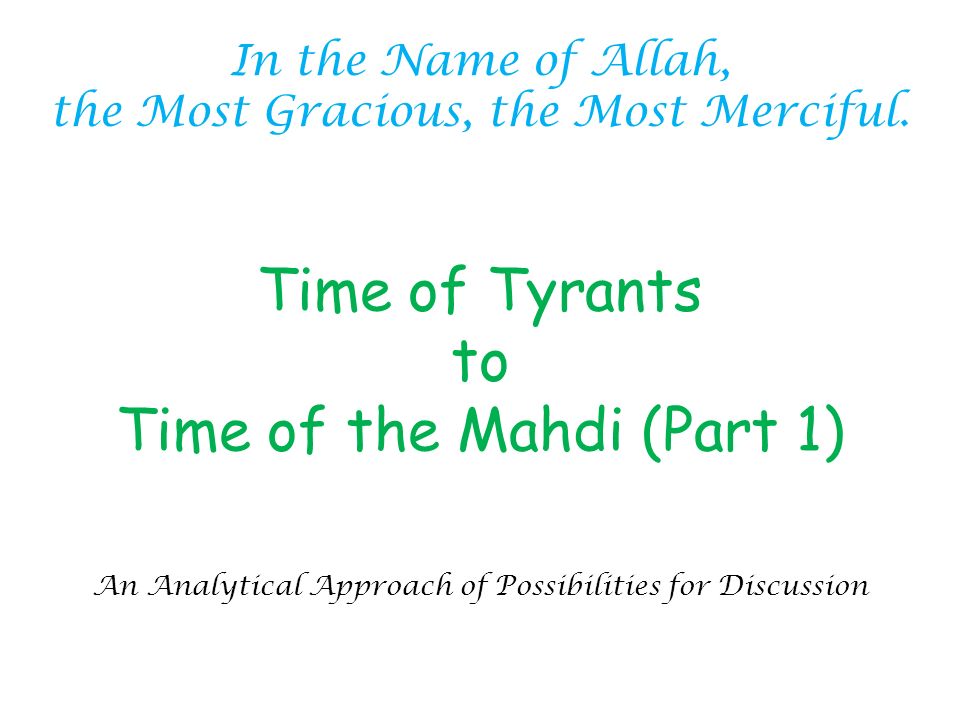 In the Name of Allah,
the Most Gracious, the Most Merciful.

Time of Tyrants
to
Time of the Mahdi (Part 1)

An Analytical Approach of Possibilities for Discussion